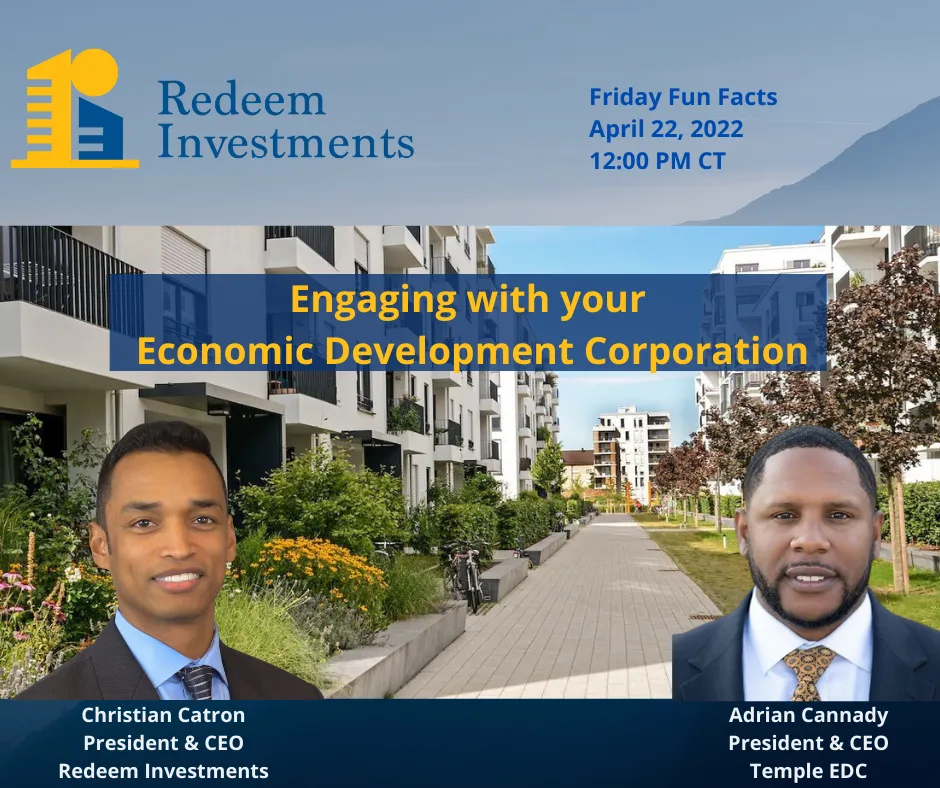 Redeem Investments

Friday Fun Facts
April 22, 2022
12:00 PM CT

Engaging with your
Economic Development Corporation

Christian Catron
President & CEO
Redeem Investments

Adrian Cannady
President & CEO
Temple EDC